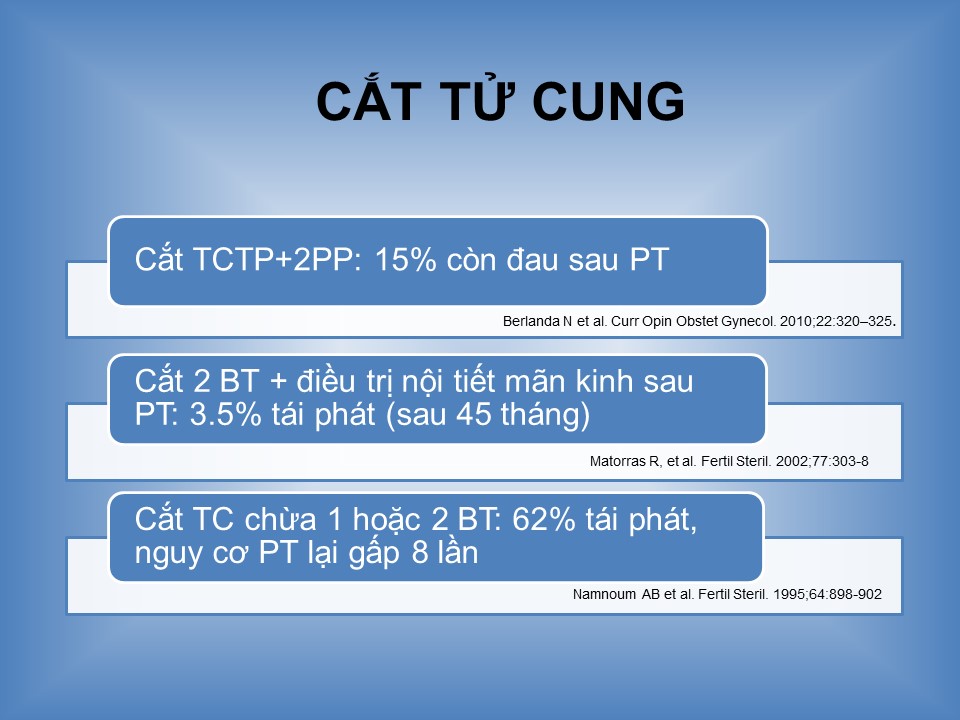 CẮT TỬ CUNG

Cắt TCTP+2PP: 15% còn đau sau PT

Berlanda N et al. Curr Opin Obstet Gynecol. 2010;22:320–325.

Cắt 2 BT + điều trị nội tiết mãn kinh sau PT: 3.5% tái phát (sau 45 tháng)

Matorras R, et al. Fertil Steril. 2002;77:303-8

Cắt TC chừa 1 hoặc 2 BT: 62% tái phát, nguy cơ PT lại gấp 8 lần

Namnoum AB et al. Fertil Steril. 1995;64:898-902